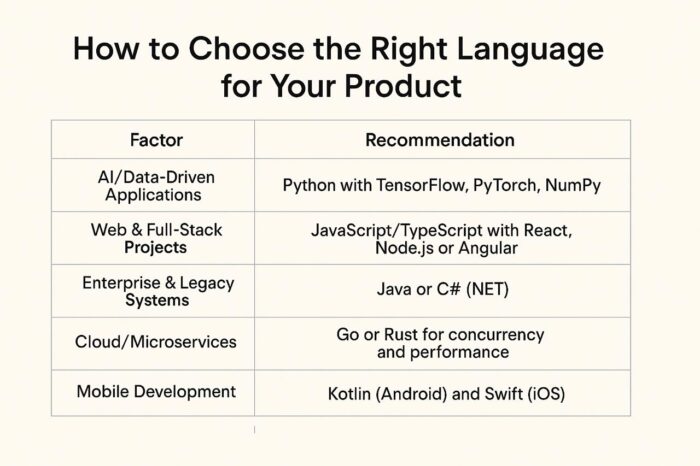 How to Choose the Right Language for Your Product

| Factor | Recommendation |
|---|---|
| AI/Data-Driven Applications | Python with TensorFlow, PyTorch, NumPy |
| Web & Full-Stack Projects | JavaScript/TypeScript with React, Node.js or Angular |
| Enterprise & Legacy Systems | Java or C# (NET) |
| Cloud/Microservices | Go or Rust for concurrency and performance |
| Mobile Development | Kotlin (Android) and Swift (iOS) |